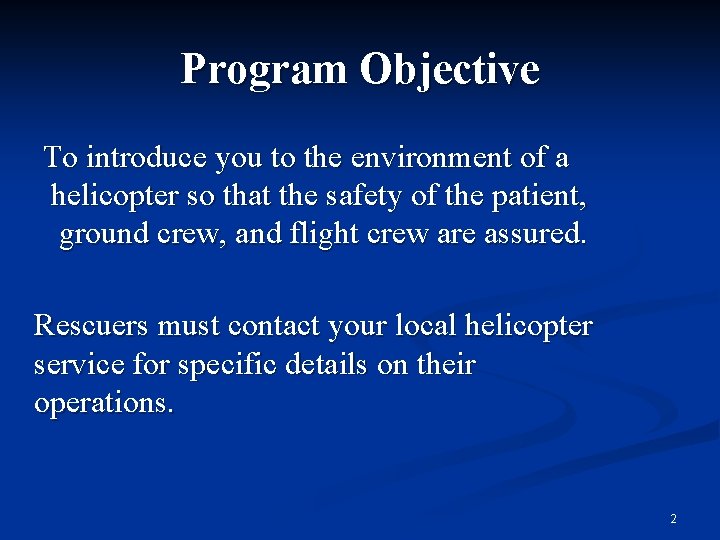 Program Objective

To introduce you to the environment of a helicopter so that the safety of the patient, ground crew, and flight crew are assured.

Rescuers must contact your local helicopter service for specific details on their operations.

2